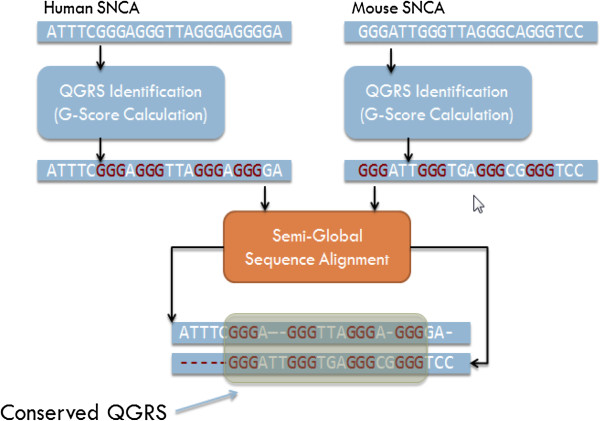 Human SNCA

ATTTCGGGAGGGTTAGGGAGGGGA

QGRS Identification
(G-Score Calculation)

ATTTCGGGAGGGTTAGGGAGGGGA

Mouse SNCA

GGGATTGGGTTAGGGCAGGGTCC

QGRS Identification
(G-Score Calculation)

GGGATTGGGTGAGGGCGGGGTCC

Semi-Global
Sequence Alignment

ATTTCGGGA--GGGTTAGGGA-GGGGA-

-----GGGATTGGGTGAGGGCGGGGTCC

Conserved QGRS